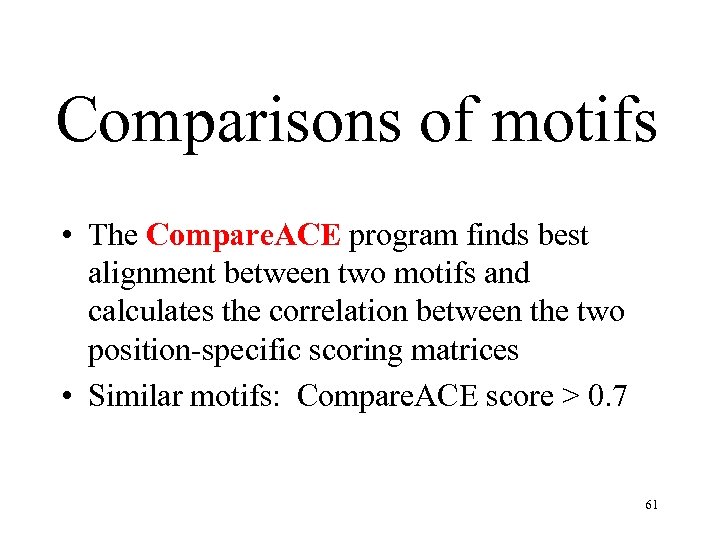 Comparisons of motifs

• The CompareACE program finds best alignment between two motifs and calculates the correlation between the two position-specific scoring matrices
• Similar motifs: CompareACE score > 0.7

61